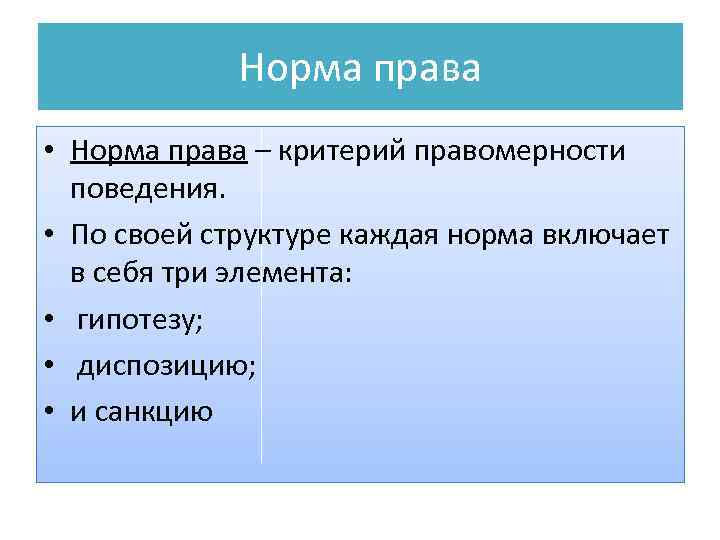 Норма права

• Норма права – критерий правомерности поведения.
• По своей структуре каждая норма включает в себя три элемента:
• гипотезу;
• диспозицию;
• и санкцию